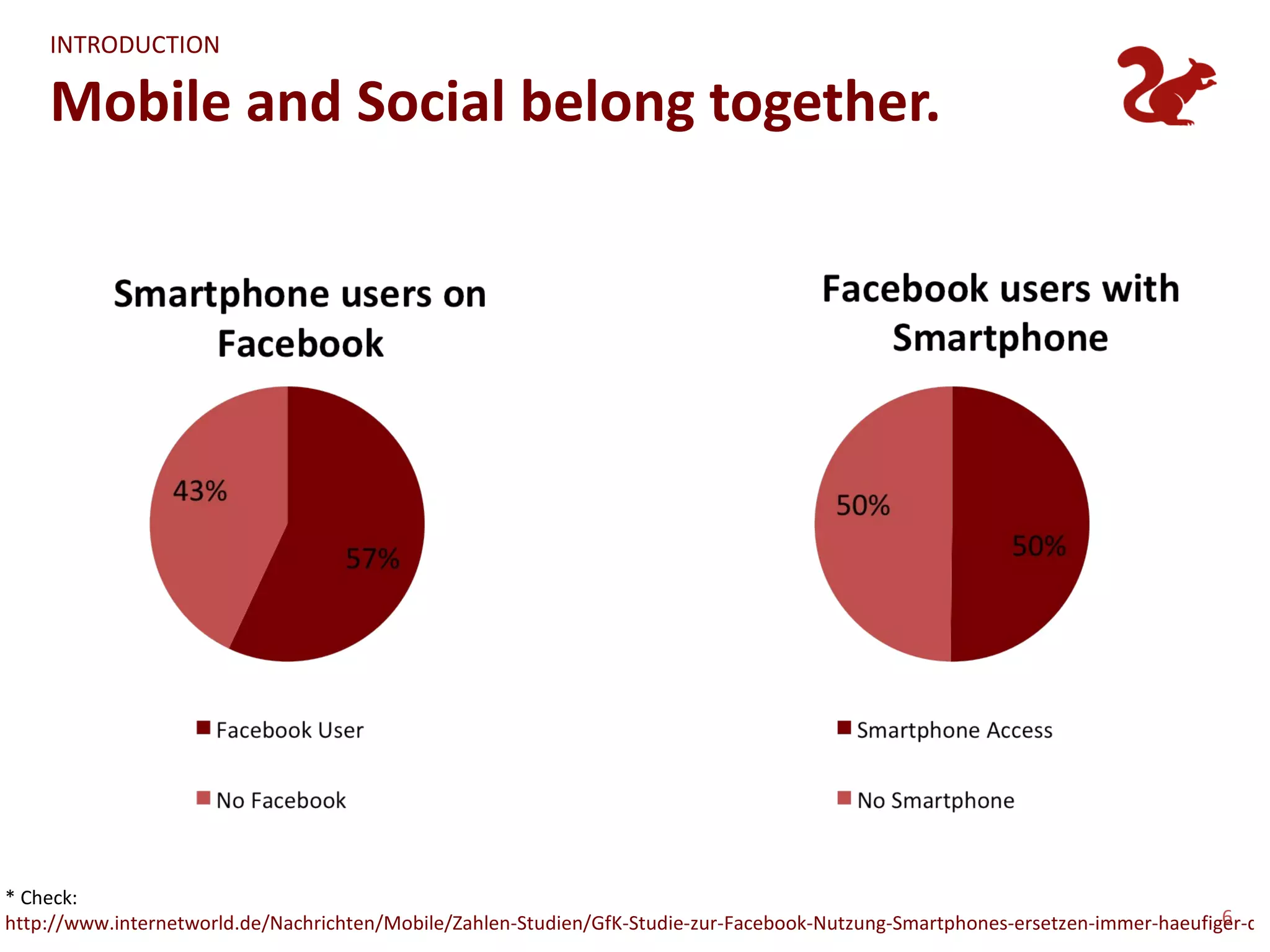 INTRODUCTION

Mobile and Social belong together.

Smartphone users on Facebook

43%

57%

Facebook User

No Facebook

Facebook users with Smartphone

50%

50%

Smartphone Access

No Smartphone

* Check:
http://www.internetworld.de/Nachrichten/Mobile/Zahlen-Studien/GfK-Studie-zur-Facebook-Nutzung-Smartphones-ersetzen-immer-haeufiger-c

6